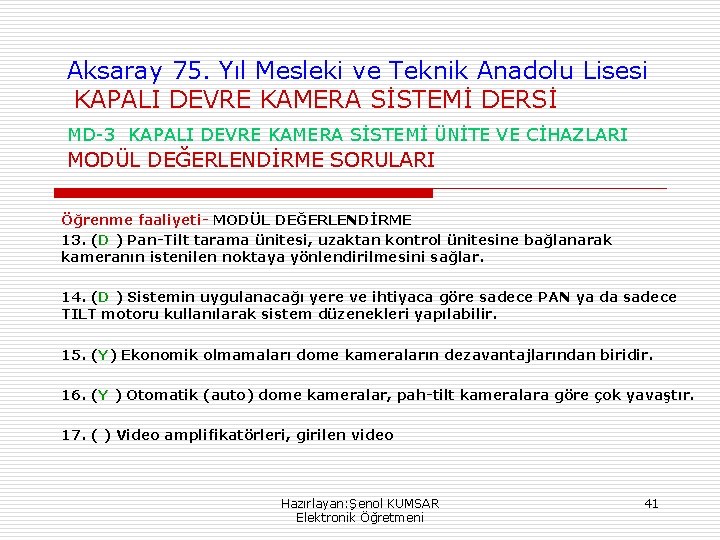 Aksaray 75. Yıl Mesleki ve Teknik Anadolu Lisesi
KAPALI DEVRE KAMERA SİSTEMİ DERSİ

MD-3 KAPALI DEVRE KAMERA SİSTEMİ ÜNİTE VE CİHAZLARI
MODÜL DEĞERLENDİRME SORULARI

Öğrenme faaliyeti- MODÜL DEĞERLENDİRME
13. (D ) Pan-Tilt tarama ünitesi, uzaktan kontrol ünitesine bağlanarak kameranın istenilen noktaya yönlendirilmesini sağlar.

14. (D ) Sistemin uygulanacağı yere ve ihtiyaca göre sadece PAN ya da sadece TILT motoru kullanılarak sistem düzenekleri yapılabilir.

15. (Y) Ekonomik olmamaları dome kameraların dezavantajlarından biridir.

16. (Y ) Otomatik (auto) dome kameralar, pah-tilt kameralara göre çok yavaştır.

17. ( ) Video amplifikatörleri, girilen video

Hazırlayan:Şenol KUMSAR
Elektronik Öğretmeni

41